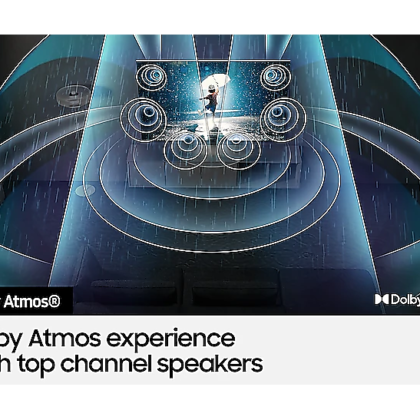 Atmos®

Dolby

by Atmos experience
h top channel speakers